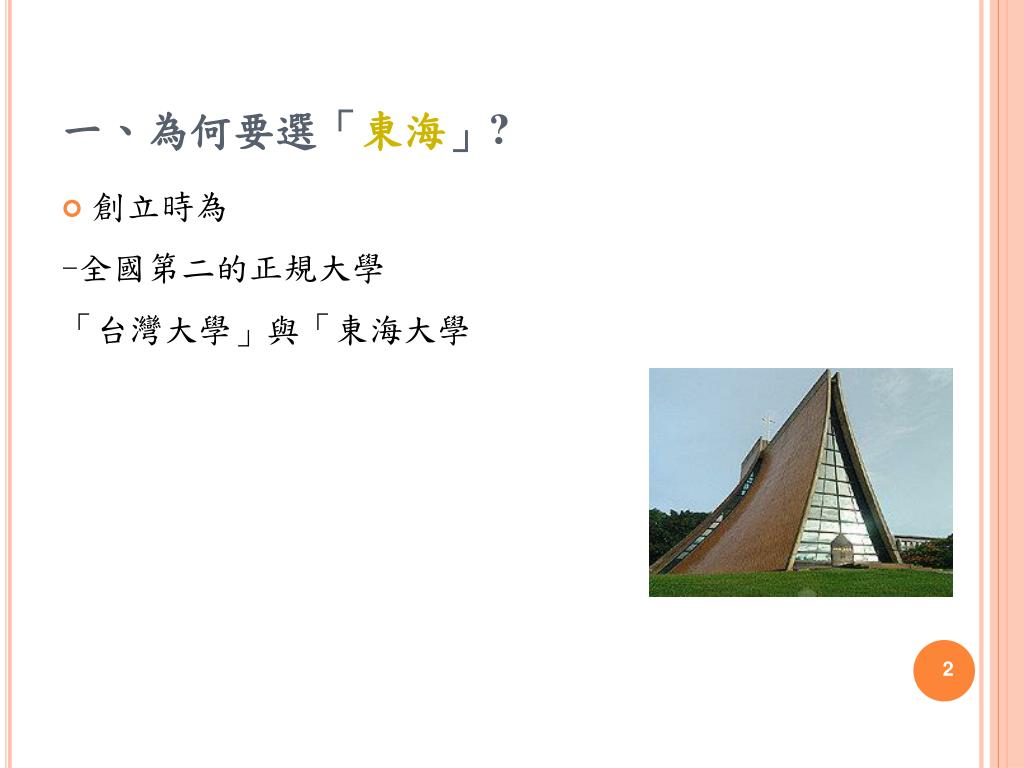 一、為何要選「東海」?

創立時為

-全國第二的正規大學

「台灣大學」與「東海大學

2